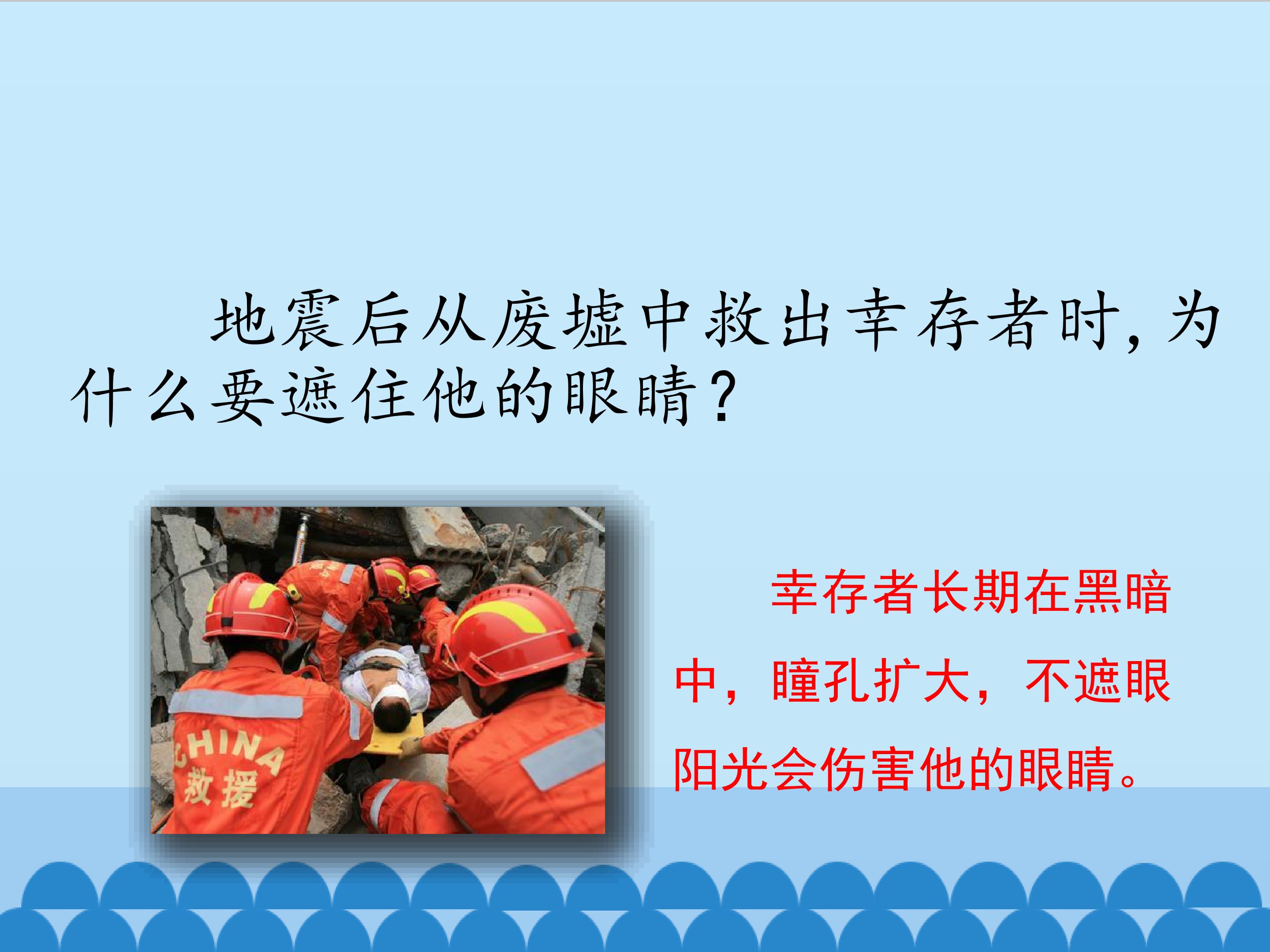 地震后从废墟中救出幸存者时，为什么要遮住他的眼睛？

CHINA
救援

幸存者长期在黑暗中，瞳孔扩大，不遮眼阳光会伤害他的眼睛。